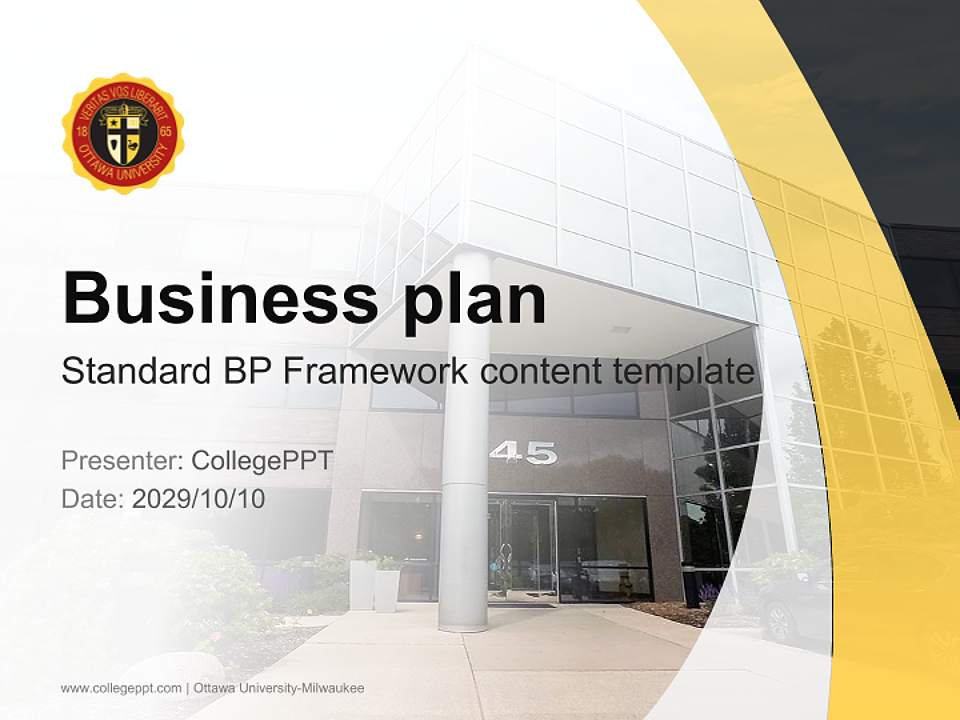 VERITAS VOS LIBERABIT
18 65
OTTAWA UNIVERSITY

Business plan
Standard BP Framework content template

Presenter: CollegePPT
Date: 2029/10/10

45

www.collegeppt.com | Ottawa University-Milwaukee